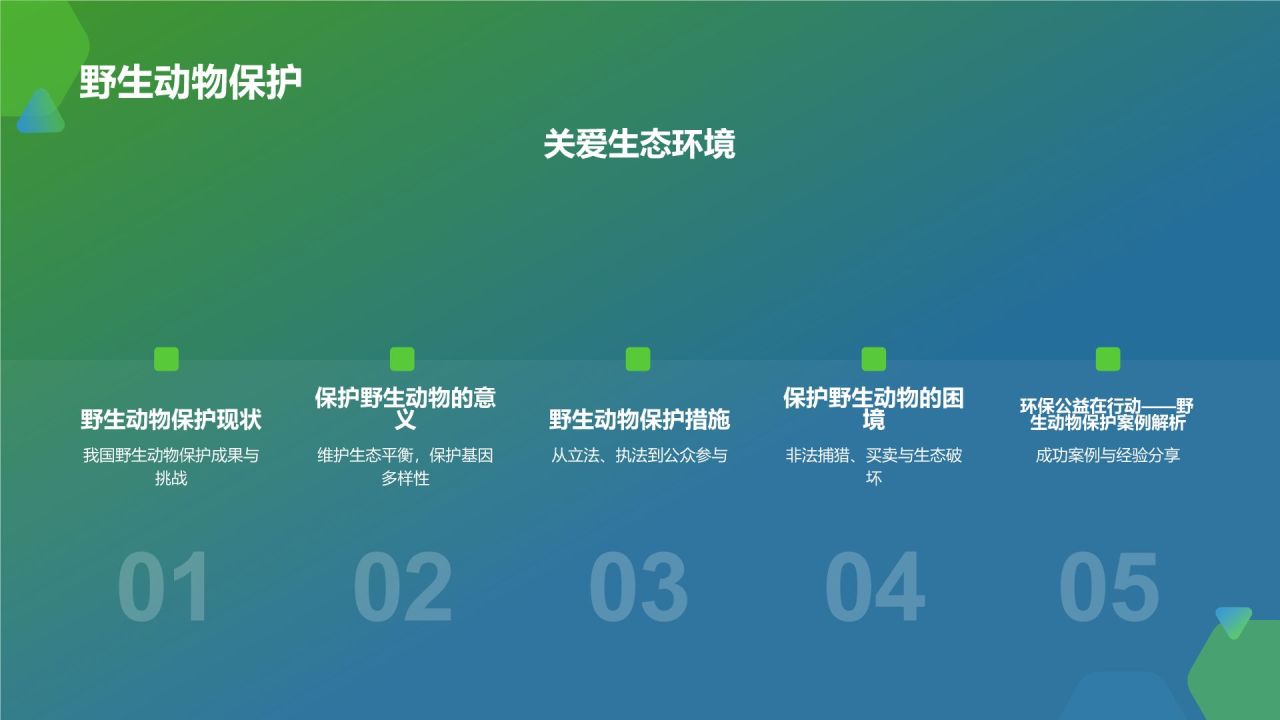 野生动物保护

关爱生态环境

野生动物保护现状

我国野生动物保护成果与挑战

01

保护野生动物的意义

维护生态平衡，保护基因多样性

02

野生动物保护措施

从立法、执法到公众参与

03

保护野生动物的困境

非法捕猎、买卖与生态破坏

04

环保公益在行动——野生动物保护案例解析

成功案例与经验分享

05